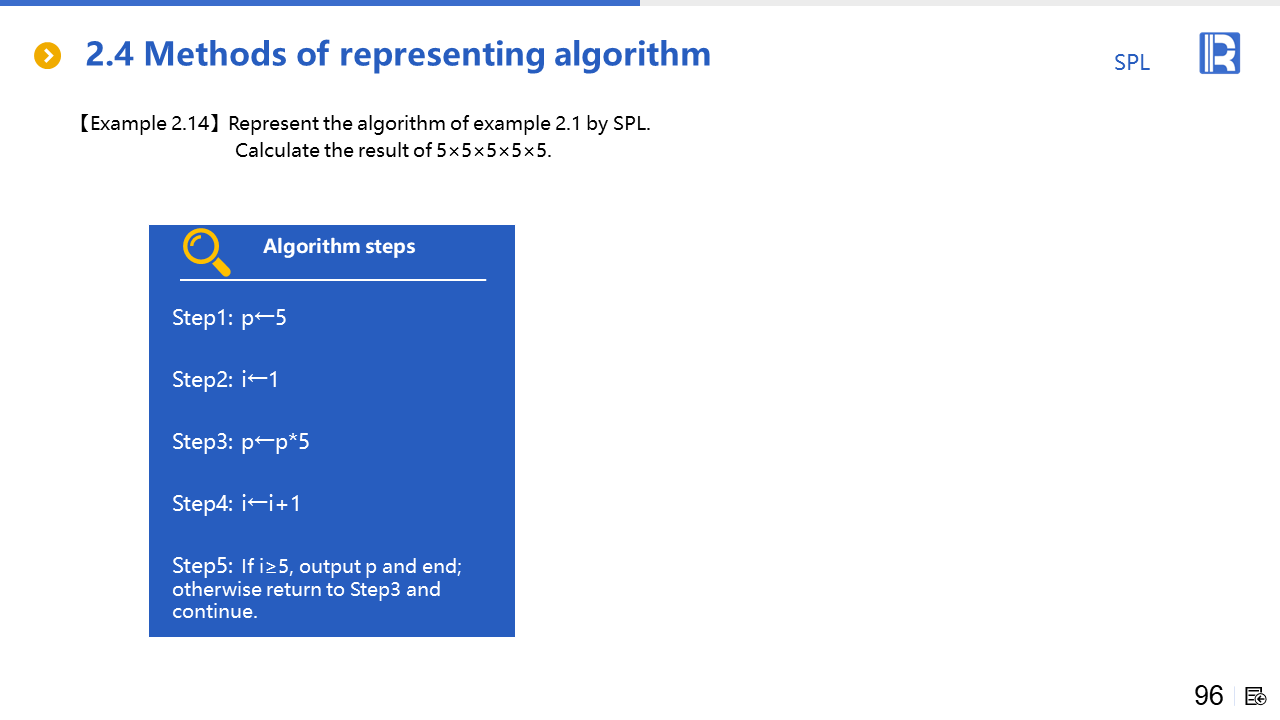 2.4 Methods of representing algorithm

SPL

【Example 2.14】Represent the algorithm of example 2.1 by SPL.
Calculate the result of 5×5×5×5×5.

Algorithm steps

Step1: p←5

Step2: i←1

Step3: p←p*5

Step4: i←i+1

Step5: If i≥5, output p and end; otherwise return to Step3 and continue.

96